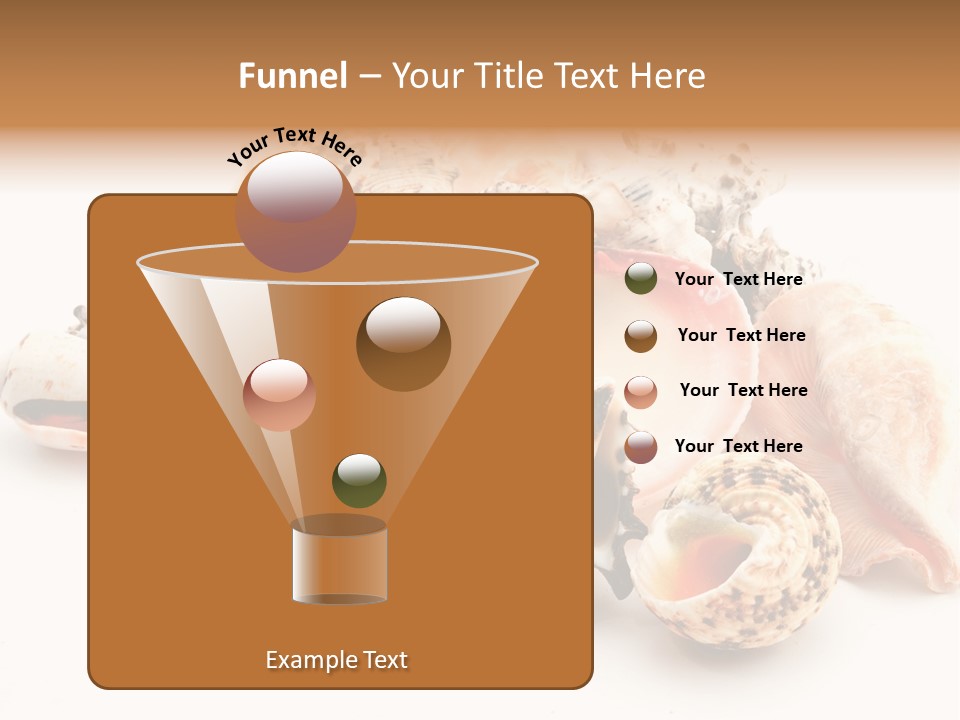 Funnel – Your Title Text Here

Your Text Here

Your Text Here

Your Text Here

Your Text Here

Your Text Here

Example Text